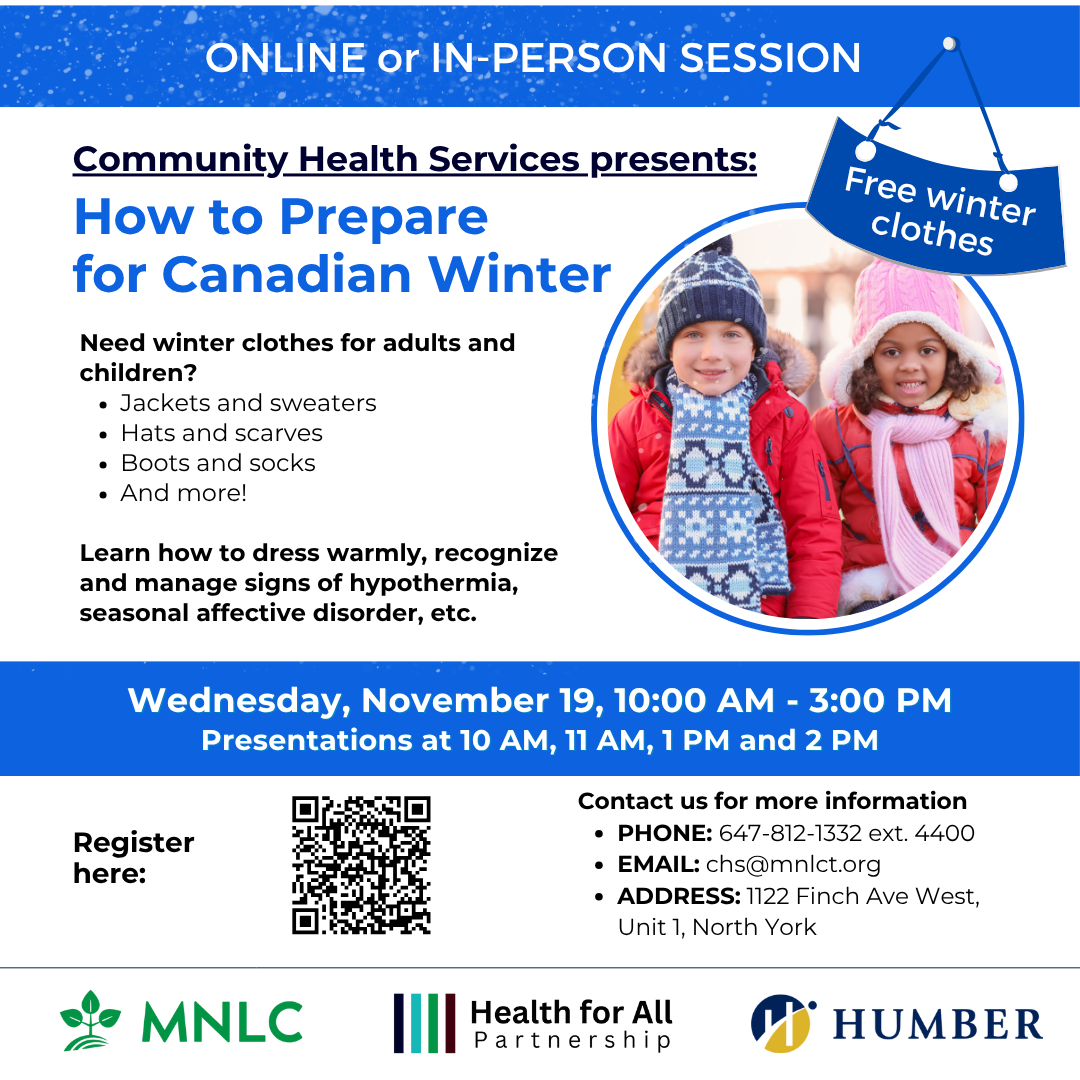 ONLINE or IN-PERSON SESSION

Community Health Services presents:

How to Prepare for Canadian Winter

Free winter clothes

Need winter clothes for adults and children?
- Jackets and sweaters
- Hats and scarves
- Boots and socks
- And more!

Learn how to dress warmly, recognize and manage signs of hypothermia, seasonal affective disorder, etc.

Wednesday, November 19, 10:00 AM - 3:00 PM
Presentations at 10 AM, 11 AM, 1 PM and 2 PM

Register here:

Contact us for more information
- PHONE: 647-812-1332 ext. 4400
- EMAIL: chs@mnlct.org
- ADDRESS: 1122 Finch Ave West, Unit 1, North York

MNLC

Health for All Partnership

HUMBER